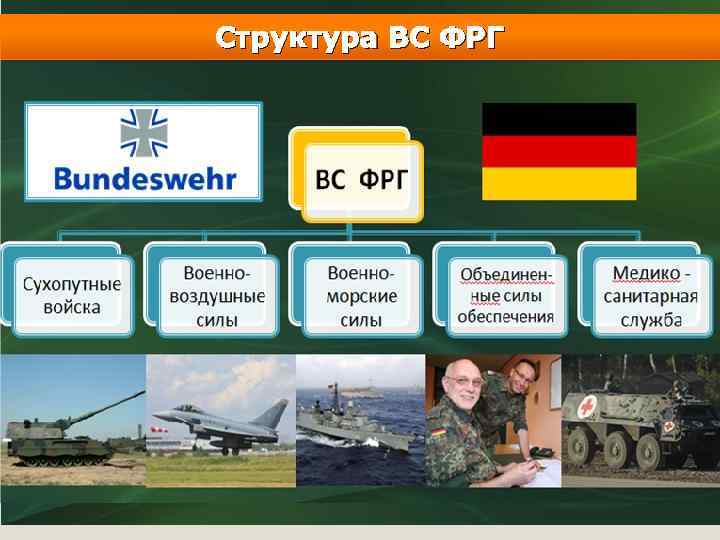 Структура ВС ФРГ

Bundeswehr

ВС ФРГ

Сухопутные войска

Военно-воздушные силы

Военно-морские силы

Объединенные силы обеспечения

Медико - санитарная служба